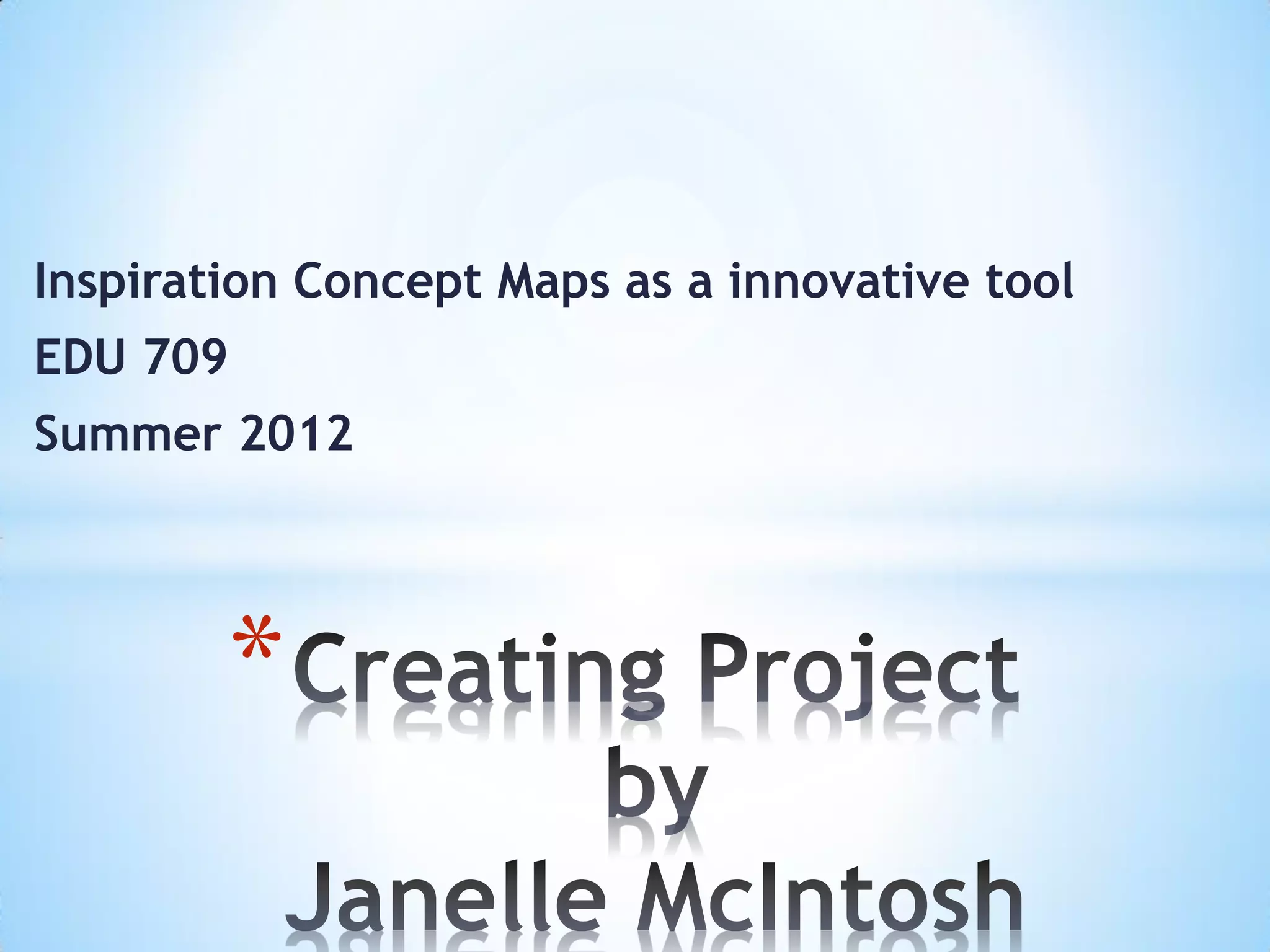 Inspiration Concept Maps as a innovative tool
EDU 709
Summer 2012

*Creating Project by Janelle McIntosh